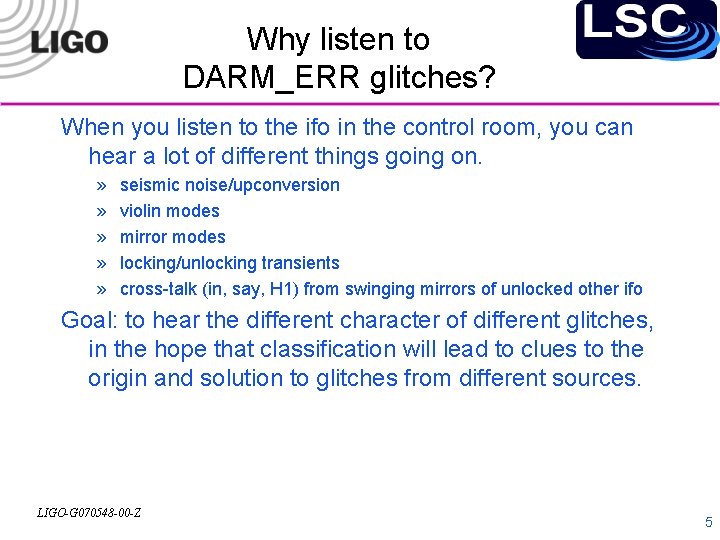 LIGO

Why listen to DARM_ERR glitches?

LSC

When you listen to the ifo in the control room, you can hear a lot of different things going on.

» seismic noise/upconversion
» violin modes
» mirror modes
» locking/unlocking transients
» cross-talk (in, say, H1) from swinging mirrors of unlocked other ifo

Goal: to hear the different character of different glitches, in the hope that classification will lead to clues to the origin and solution to glitches from different sources.

LIGO-G070548-00-Z

5